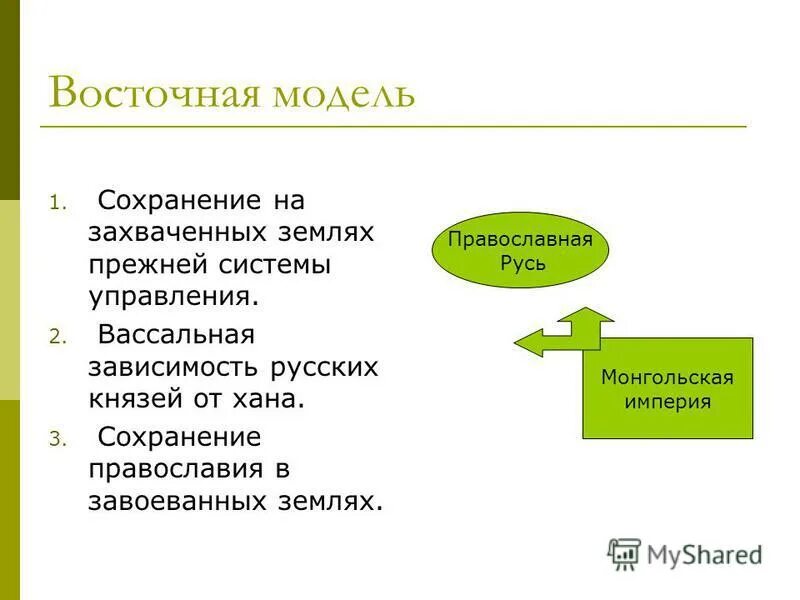 Восточная модель

1. Сохранение на захваченных землях прежней системы управления.
2. Вассальная зависимость русских князей от хана.
3. Сохранение православия в завоеванных землях.

Православная Русь

Монгольская империя

MyShared